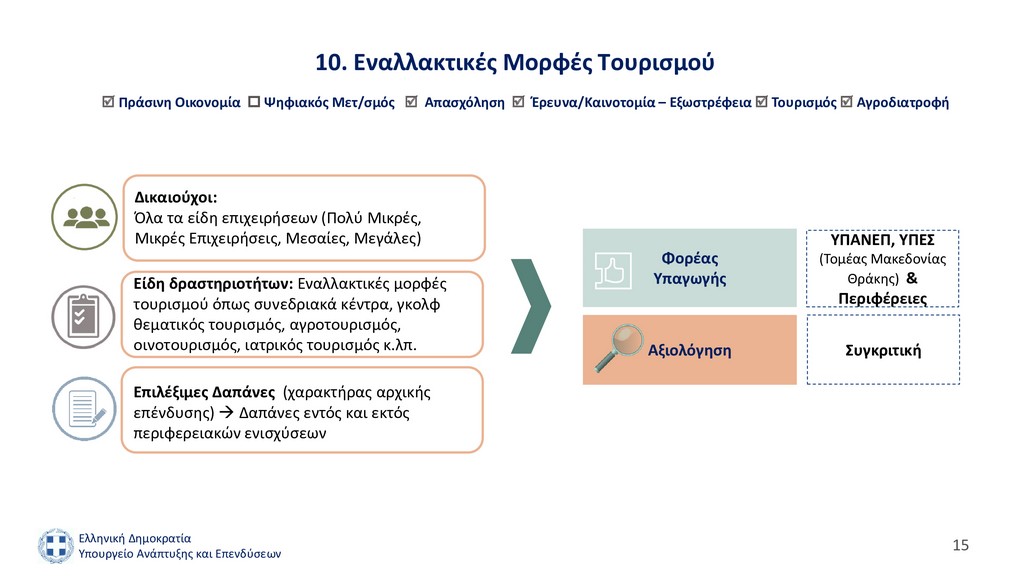 10. Εναλλακτικές Μορφές Τουρισμού

☑ Πράσινη Οικονομία ☐ Ψηφιακός Μετ/σμός ☑ Απασχόληση ☑ Έρευνα/Καινοτομία – Εξωστρέφεια ☑ Τουρισμός ☑ Αγροδιατροφή

Δικαιούχοι:
Όλα τα είδη επιχειρήσεων (Πολύ Μικρές, Μικρές Επιχειρήσεις, Μεσαίες, Μεγάλες)

Είδη δραστηριοτήτων: Εναλλακτικές μορφές τουρισμού όπως συνεδριακά κέντρα, γκολφ θεματικός τουρισμός, αγροτουρισμός, οινοτουρισμός, ιατρικός τουρισμός κ.λπ.

Επιλέξιμες Δαπάνες (χαρακτήρας αρχικής επένδυσης) → Δαπάνες εντός και εκτός περιφερειακών ενισχύσεων

Φορέας Υπαγωγής

ΥΠΑΝΕΠ, ΥΠΕΣ (Τομέας Μακεδονίας Θράκης) & Περιφέρειες

Αξιολόγηση

Συγκριτική

Ελληνική Δημοκρατία
Υπουργείο Ανάπτυξης και Επενδύσεων

15